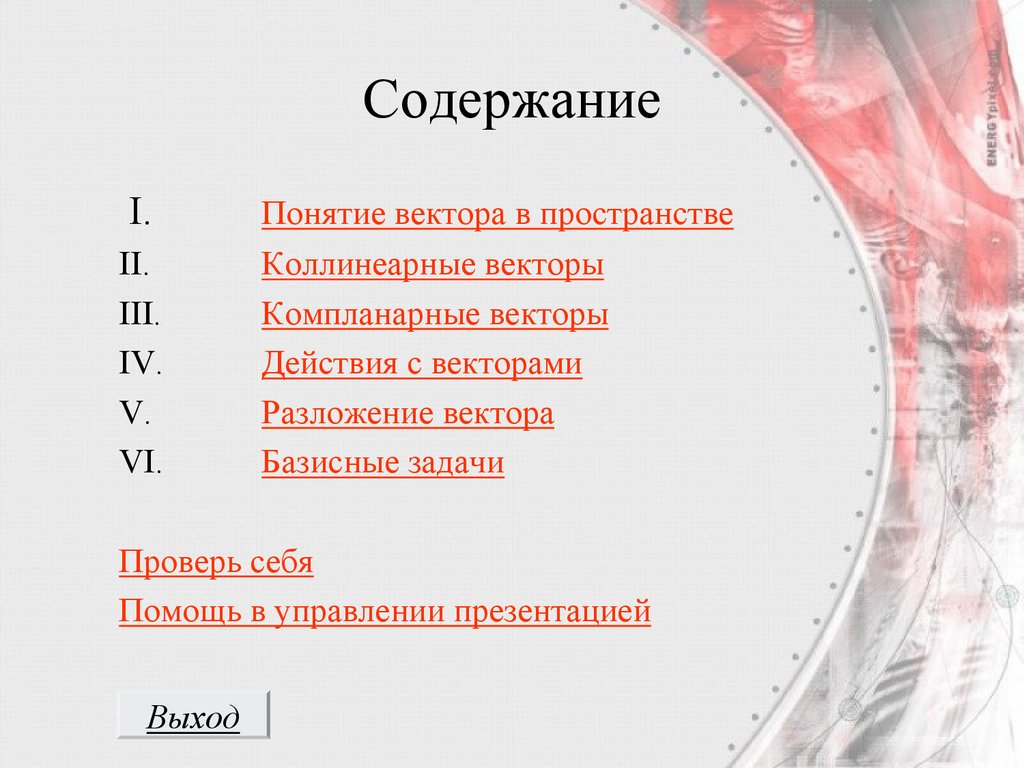 Содержание

I. Понятие вектора в пространстве
II. Коллинеарные векторы
III. Компланарные векторы
IV. Действия с векторами
V. Разложение вектора
VI. Базисные задачи

Проверь себя
Помощь в управлении презентацией

Выход

ENERGYpixel.com